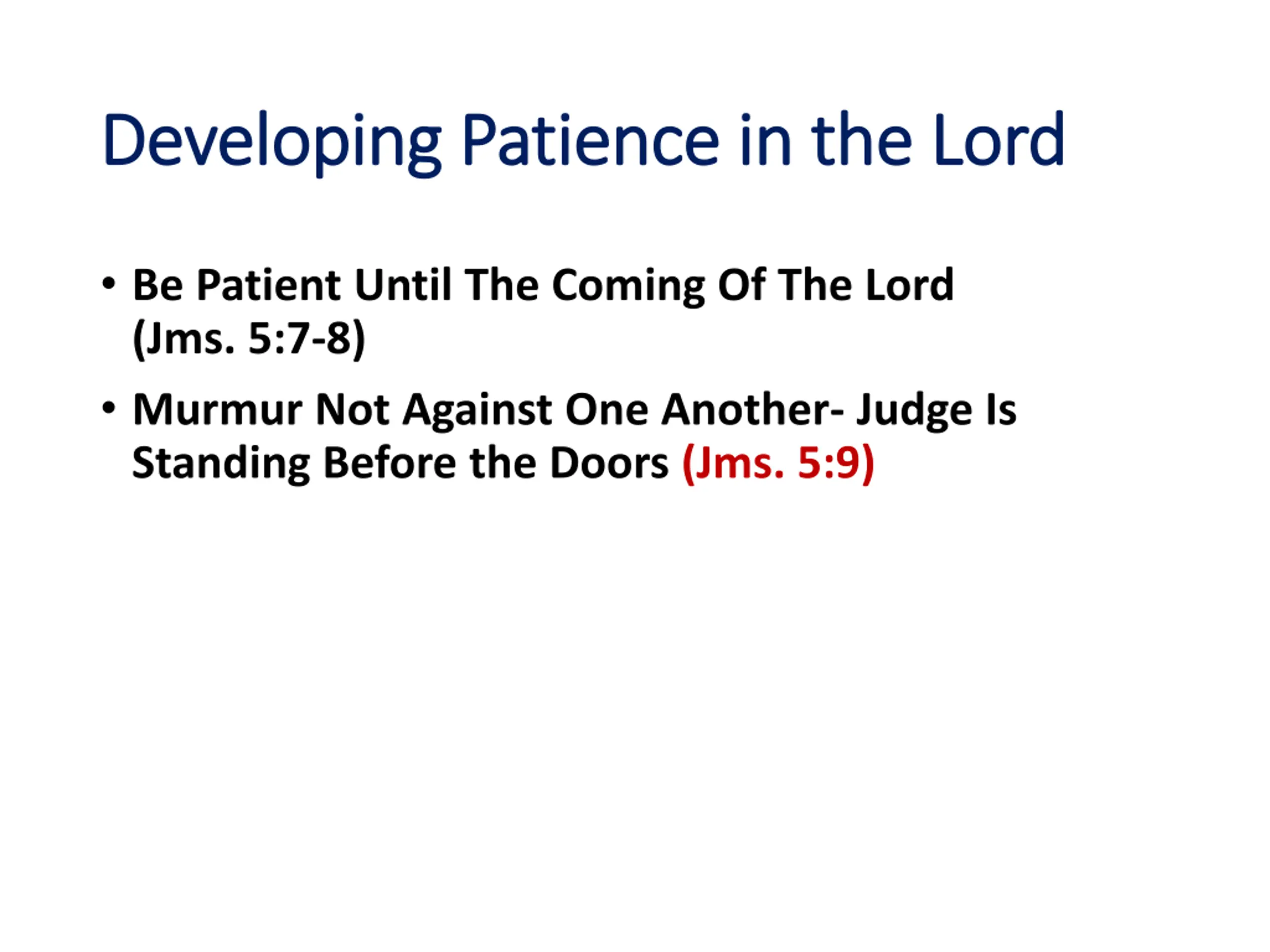 Developing Patience in the Lord

• Be Patient Until The Coming Of The Lord (Jms. 5:7-8)

• Murmur Not Against One Another- Judge Is Standing Before the Doors (Jms. 5:9)